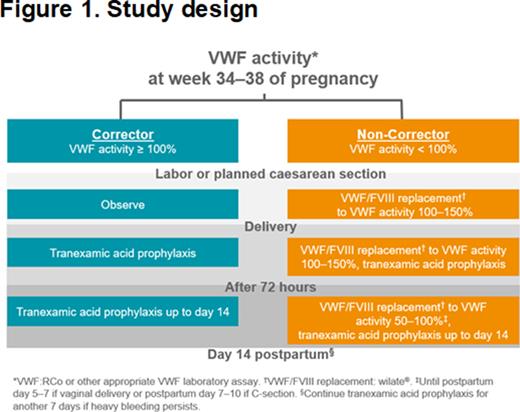 Figure 1. Study design

VWF activity*
at week 34–38 of pregnancy

Corrector
VWF activity ≥ 100%

Non-Corrector
VWF activity < 100%

Labor or planned caesarean section

Observe

VWF/FVIII replacement† to VWF activity 100–150%

Delivery

Tranexamic acid prophylaxis

VWF/FVIII replacement† to VWF activity 100–150%, tranexamic acid prophylaxis

After 72 hours

Tranexamic acid prophylaxis up to day 14

VWF/FVIII replacement† to VWF activity 50–100%‡, tranexamic acid prophylaxis up to day 14

Day 14 postpartum§

*VWF:RCo or other appropriate VWF laboratory assay. †VWF/FVIII replacement: wilate®. ‡Until postpartum day 5–7 if vaginal delivery or postpartum day 7–10 if C-section. §Continue tranexamic acid prophylaxis for another 7 days if heavy bleeding persists.